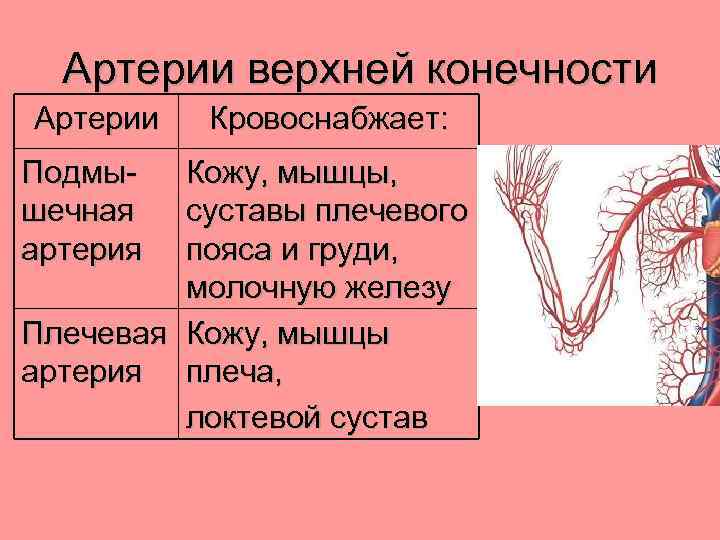 Артерии верхней конечности

| Артерии | Кровоснабжает: |
|---|---|
| Подмышечная артерия | Кожу, мышцы, суставы плечевого пояса и груди, молочную железу |
| Плечевая артерия | Кожу, мышцы плеча, локтевой сустав |